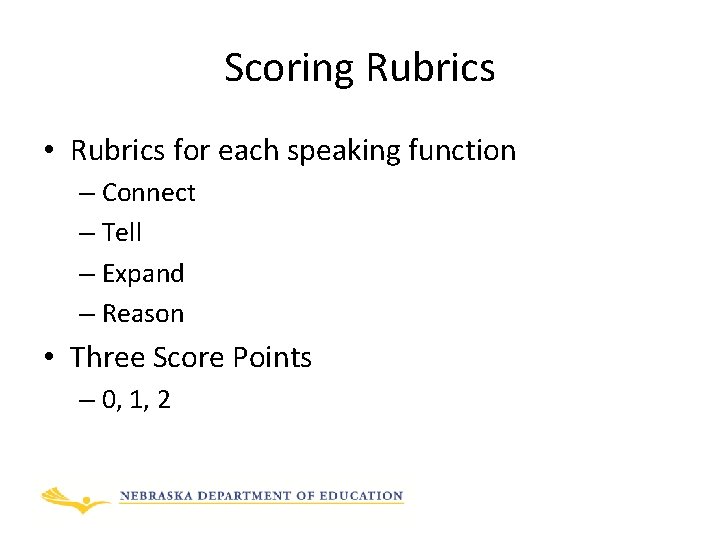 Scoring Rubrics

• Rubrics for each speaking function
– Connect
– Tell
– Expand
– Reason

• Three Score Points
– 0, 1, 2

NEBRASKA DEPARTMENT OF EDUCATION